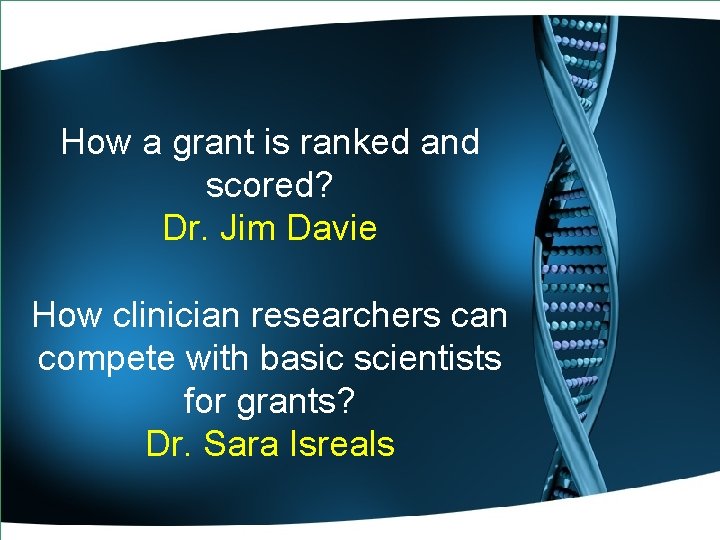 How a grant is ranked and scored?
Dr. Jim Davie

How clinician researchers can compete with basic scientists for grants?
Dr. Sara Isreals